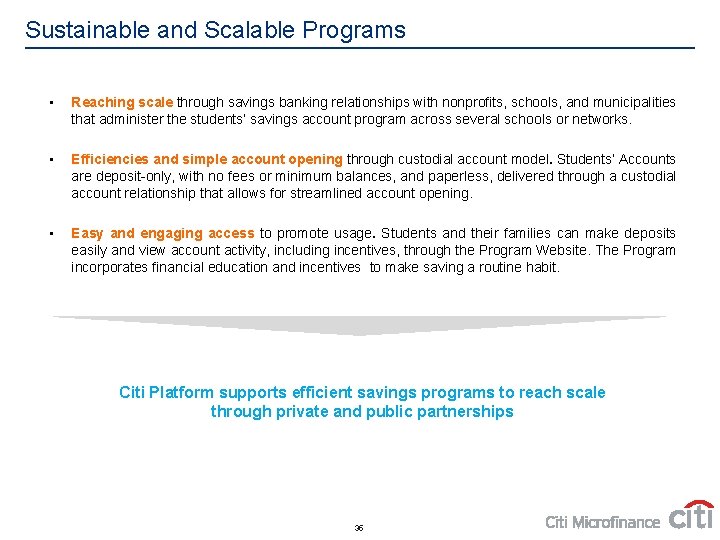 Sustainable and Scalable Programs

▪ Reaching scale through savings banking relationships with nonprofits, schools, and municipalities that administer the students' savings account program across several schools or networks.

▪ Efficiencies and simple account opening through custodial account model. Students' Accounts are deposit-only, with no fees or minimum balances, and paperless, delivered through a custodial account relationship that allows for streamlined account opening.

▪ Easy and engaging access to promote usage. Students and their families can make deposits easily and view account activity, including incentives, through the Program Website. The Program incorporates financial education and incentives to make saving a routine habit.

Citi Platform supports efficient savings programs to reach scale through private and public partnerships

36

Citi Microfinance citi